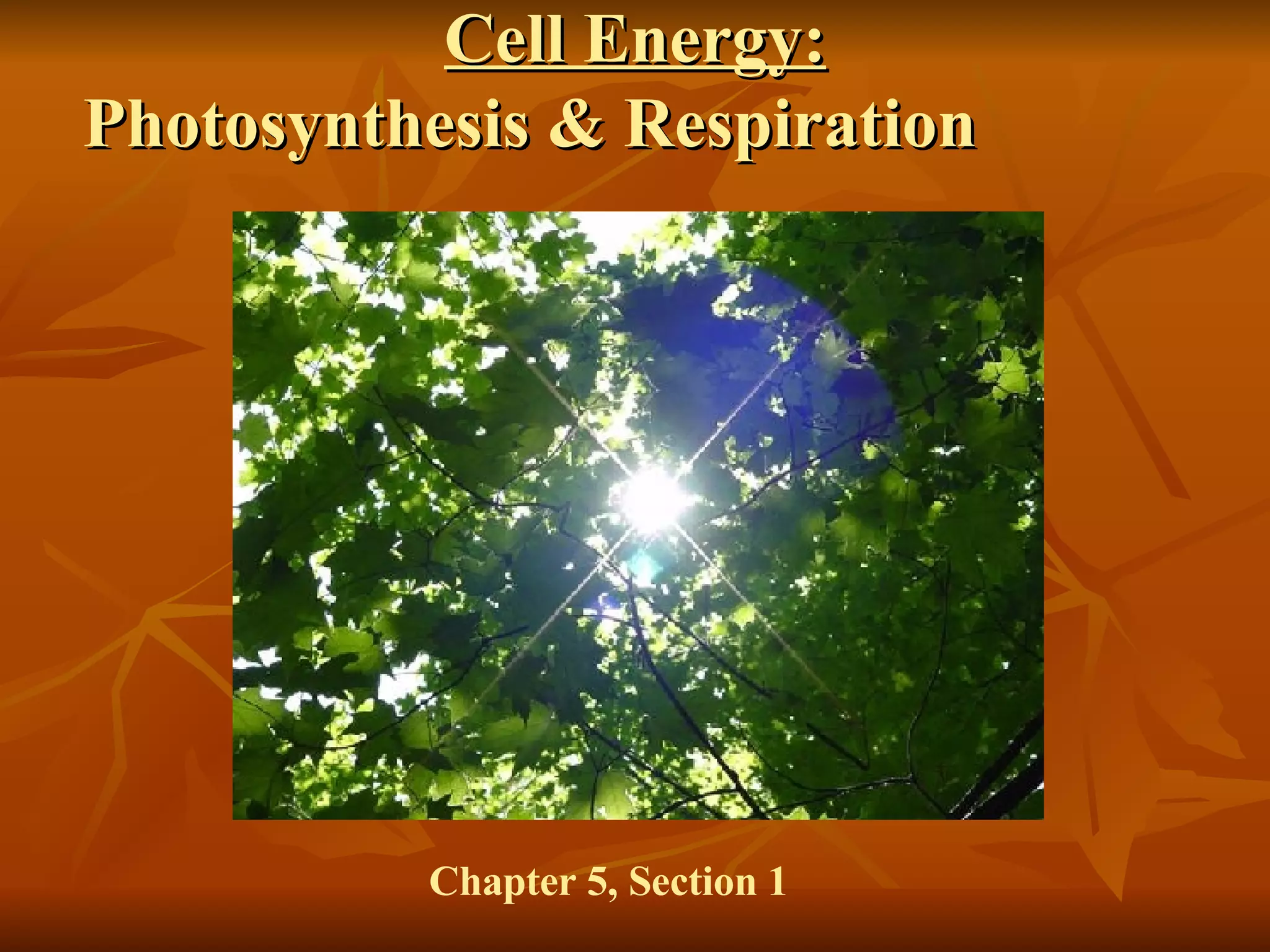 Cell Energy:
Photosynthesis & Respiration

Chapter 5, Section 1